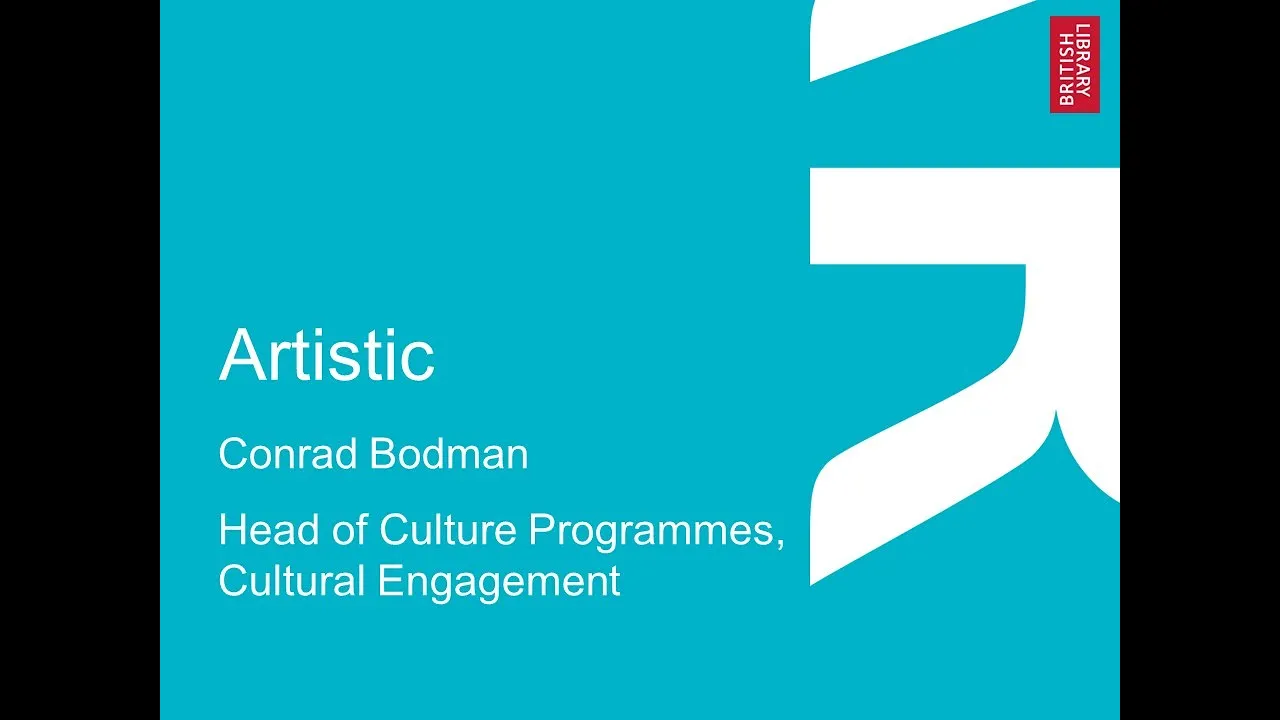 BRITISH LIBRARY

Artistic

Conrad Bodman

Head of Culture Programmes, Cultural Engagement